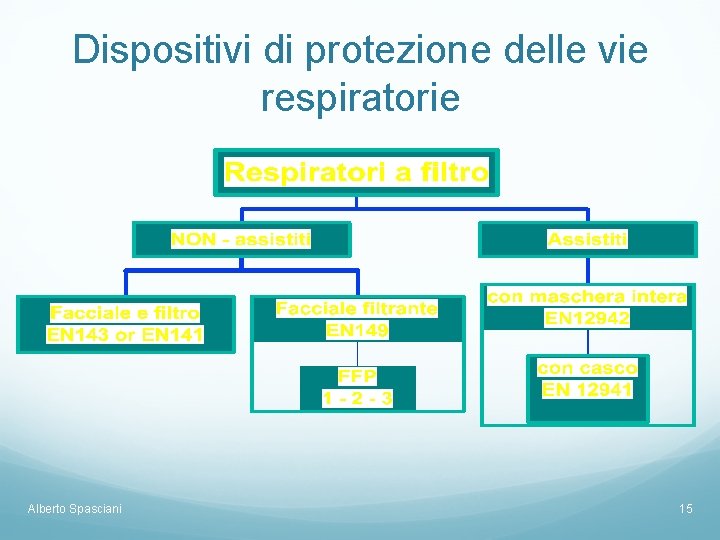 Dispositivi di protezione delle vie respiratorie

Respiratori a filtro

NON - assistiti

Assistiti

Facciale e filtro
EN143 or EN141

Facciale filtrante
EN149

FFP
1 - 2 - 3

con maschera intera
EN12942

con casco
EN 12941

Alberto Spasciani

15